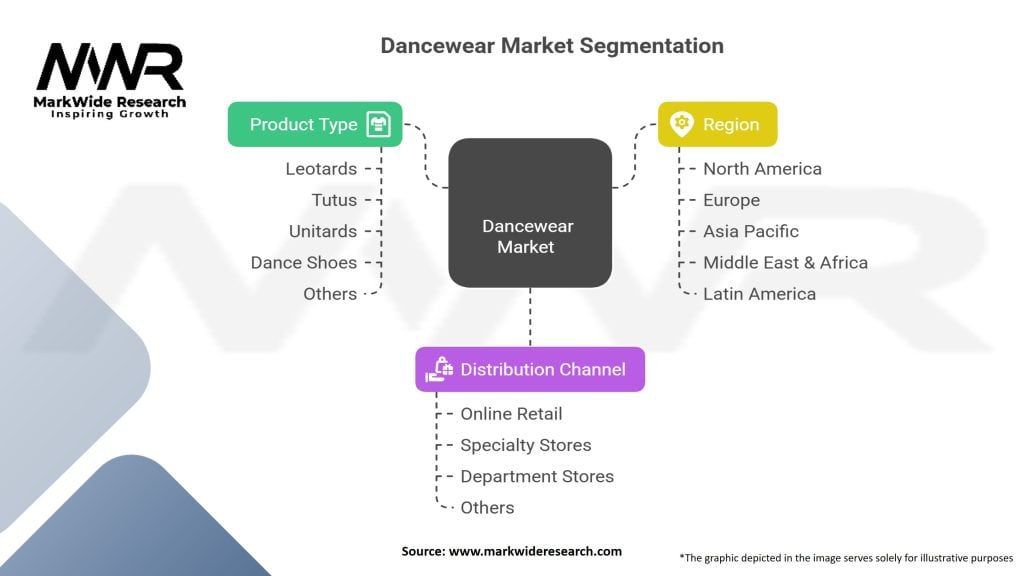 MWR
MarkWide Research
Inspiring Growth

Dancewear Market Segmentation

Product Type
Leotards
Tutus
Unitards
Dance Shoes
Others

Dancewear Market

Region
North America
Europe
Asia Pacific
Middle East & Africa
Latin America

Distribution Channel
Online Retail
Specialty Stores
Department Stores
Others

Source: www.markwideresearch.com

*The graphic depicted in the image serves solely for illustrative purposes